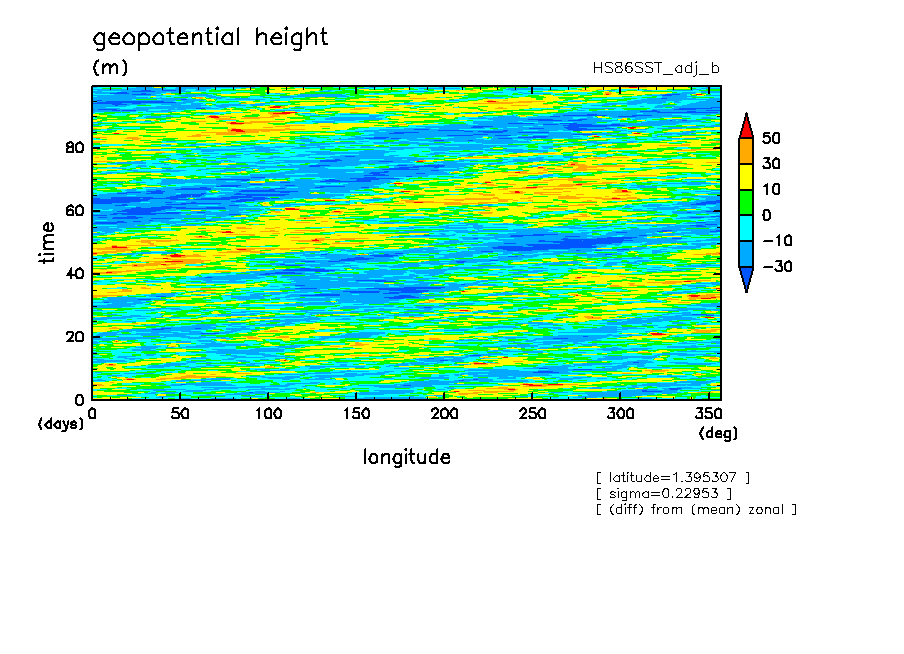 geopotential height
(m)
HS86SST_adj_b

50
30
10
0
−10
−30

time
80
60
40
20
0
(days)

0 50 100 150 200 250 300 350
(deg)
longitude

[ latitude=1.395307 ]
[ sigma=0.22953 ]
[ (diff) from (mean) zonal ]